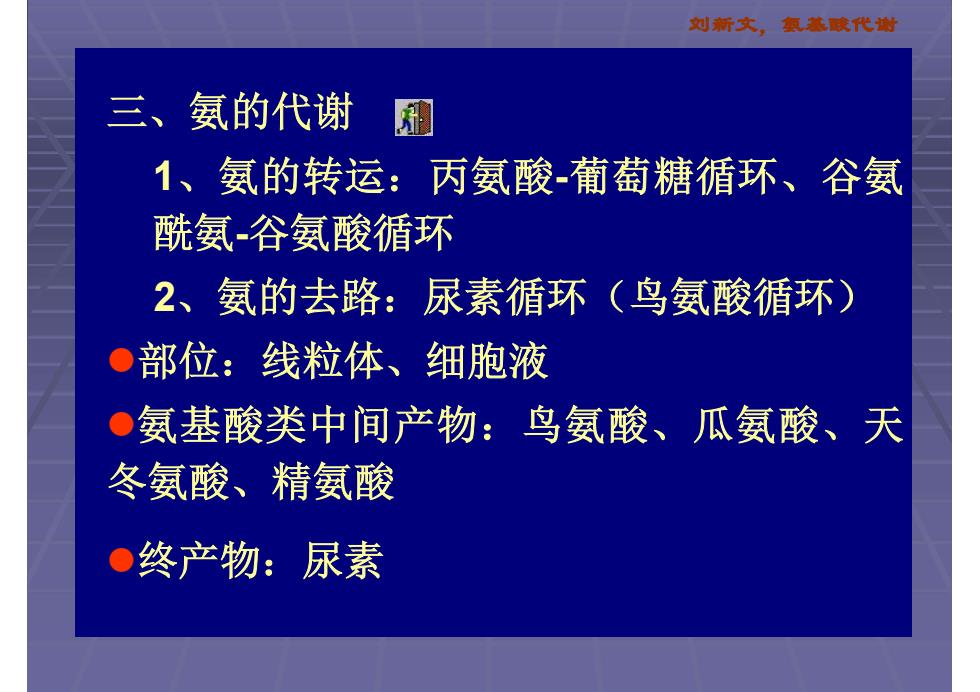 刘新文，氨基酸代谢

三、氨的代谢

1、氨的转运：丙氨酸-葡萄糖循环、谷氨酰氨-谷氨酸循环

2、氨的去路：尿素循环（鸟氨酸循环）

●部位：线粒体、细胞液

●氨基酸类中间产物：鸟氨酸、瓜氨酸、天冬氨酸、精氨酸

●终产物：尿素